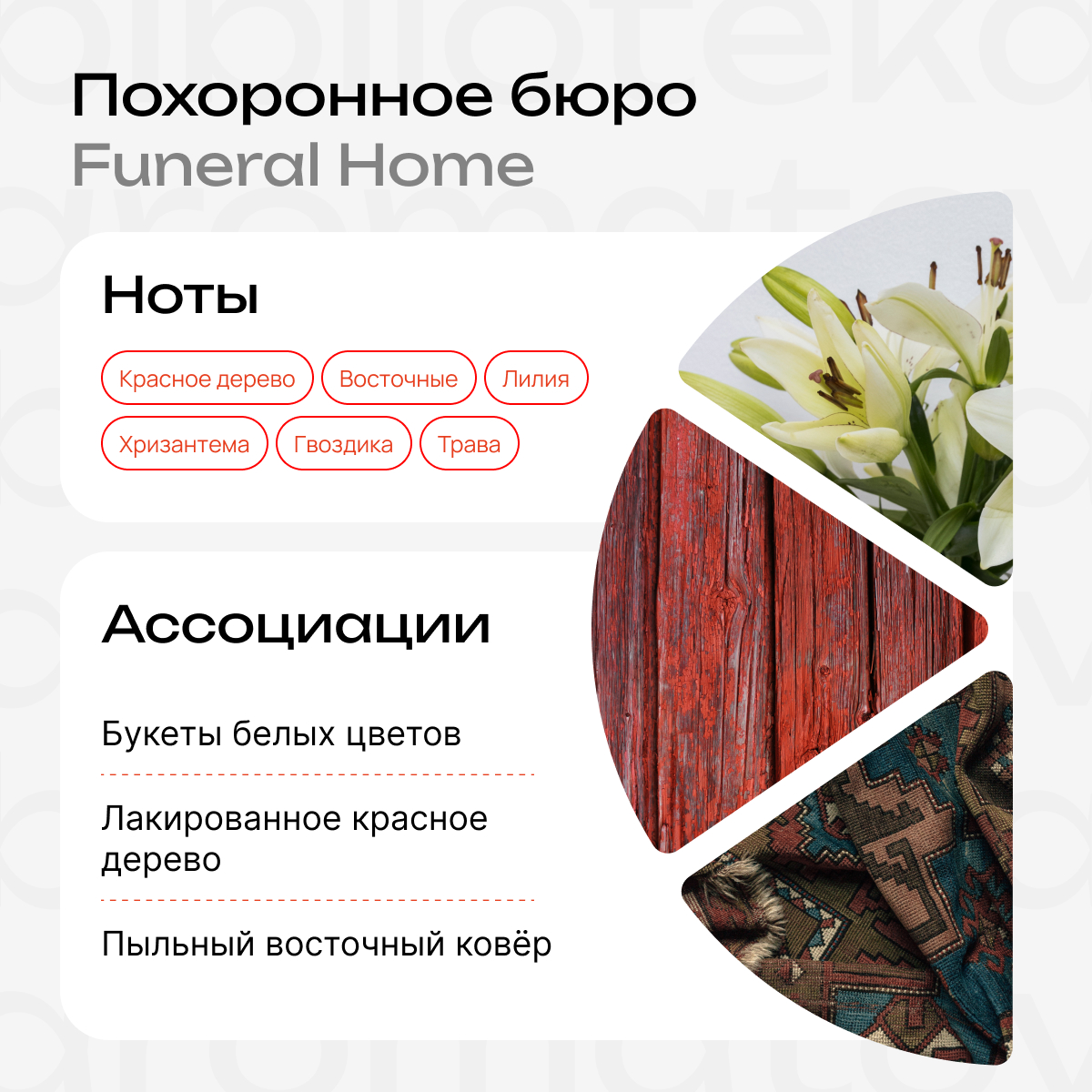 Похоронное бюро
Funeral Home

Ноты

Красное дерево
Восточные
Лилия
Хризантема
Гвоздика
Трава

Ассоциации

Букеты белых цветов

Лакированное красное дерево

Пыльный восточный ковёр